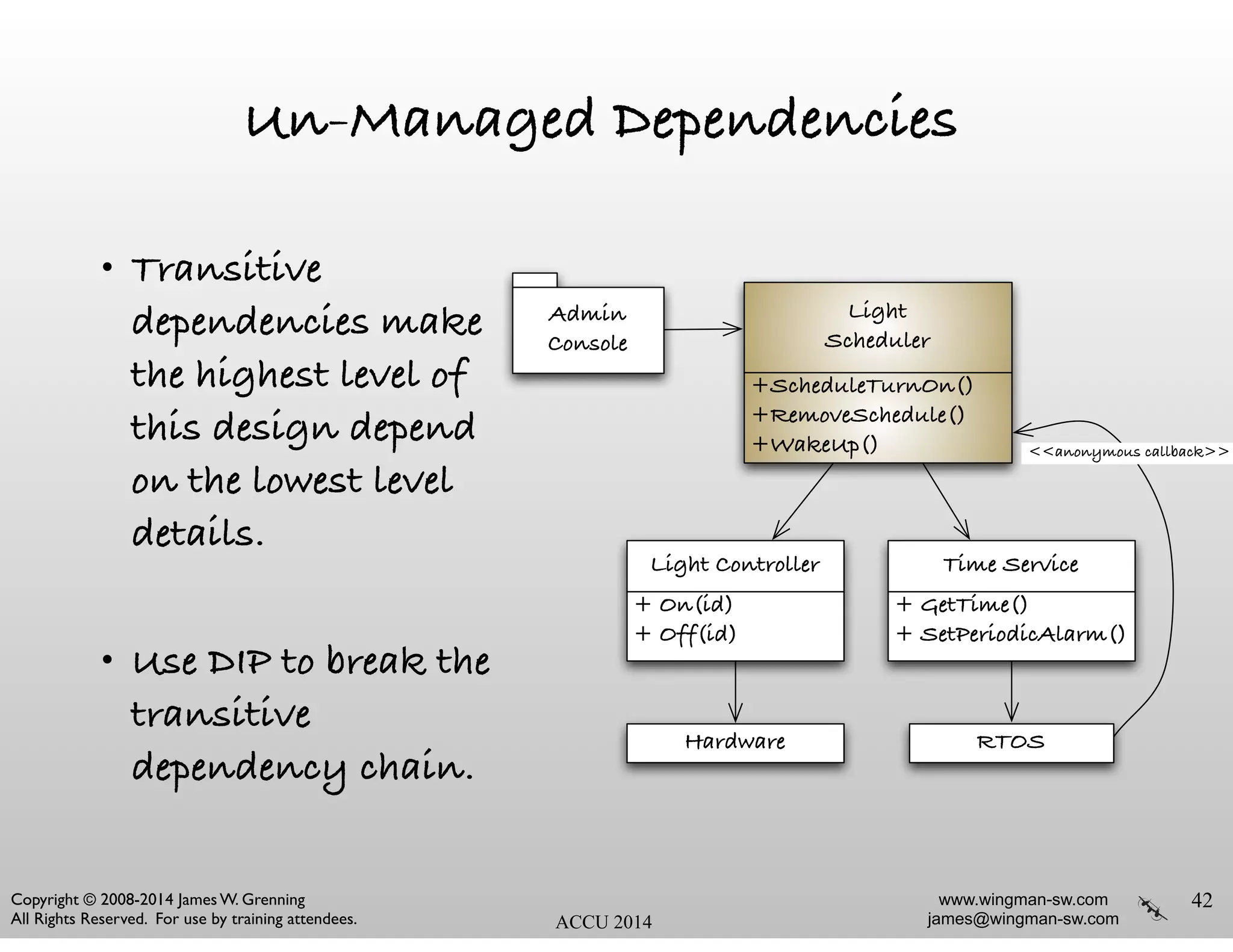 Un-Managed Dependencies

• Transitive dependencies make the highest level of this design depend on the lowest level details.

• Use DIP to break the transitive dependency chain.

Admin Console

Light Scheduler

+ScheduleTurnOn()
+RemoveSchedule()
+WakeUp()

<<anonymous callback>>

Light Controller

+ On(id)
+ Off(id)

Time Service

+ GetTime()
+ SetPeriodicAlarm()

Hardware

RTOS

Copyright © 2008-2014 James W. Grenning
All Rights Reserved. For use by training attendees.

ACCU 2014

www.wingman-sw.com
james@wingman-sw.com

42